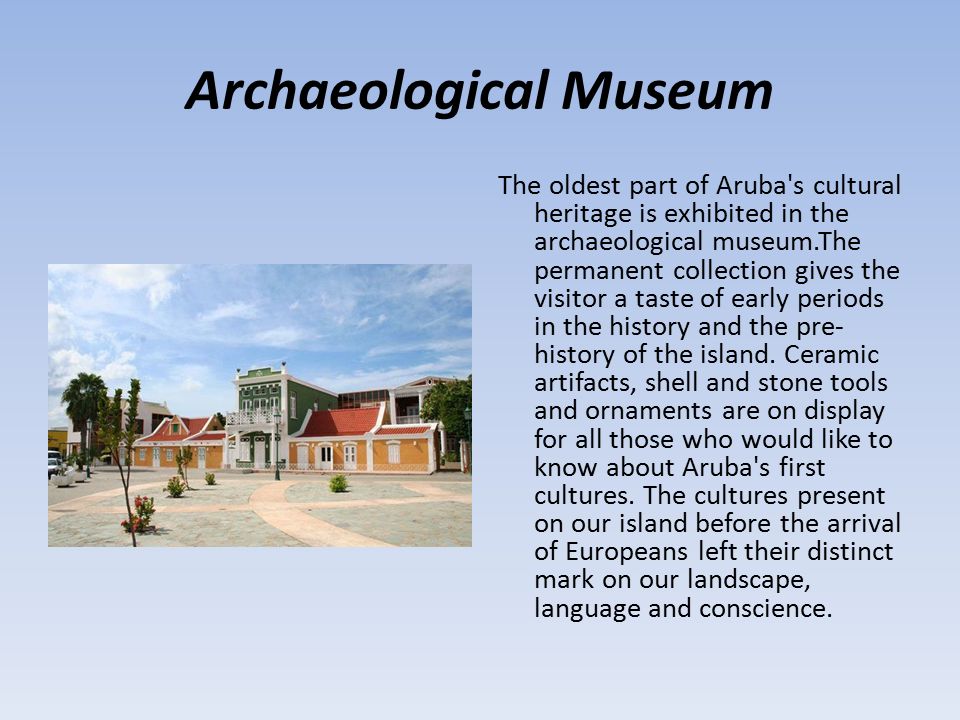 Archaeological Museum

The oldest part of Aruba's cultural heritage is exhibited in the archaeological museum.The permanent collection gives the visitor a taste of early periods in the history and the pre-history of the island. Ceramic artifacts, shell and stone tools and ornaments are on display for all those who would like to know about Aruba's first cultures. The cultures present on our island before the arrival of Europeans left their distinct mark on our landscape, language and conscience.